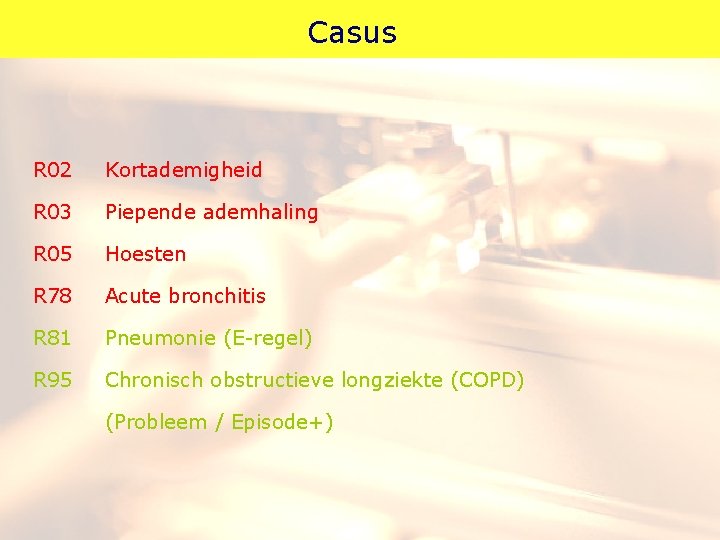 Casus

R02 Kortademigheid

R03 Piepende ademhaling

R05 Hoesten

R78 Acute bronchitis

R81 Pneumonie (E-regel)

R95 Chronisch obstructieve longziekte (COPD)
(Probleem / Episode+)